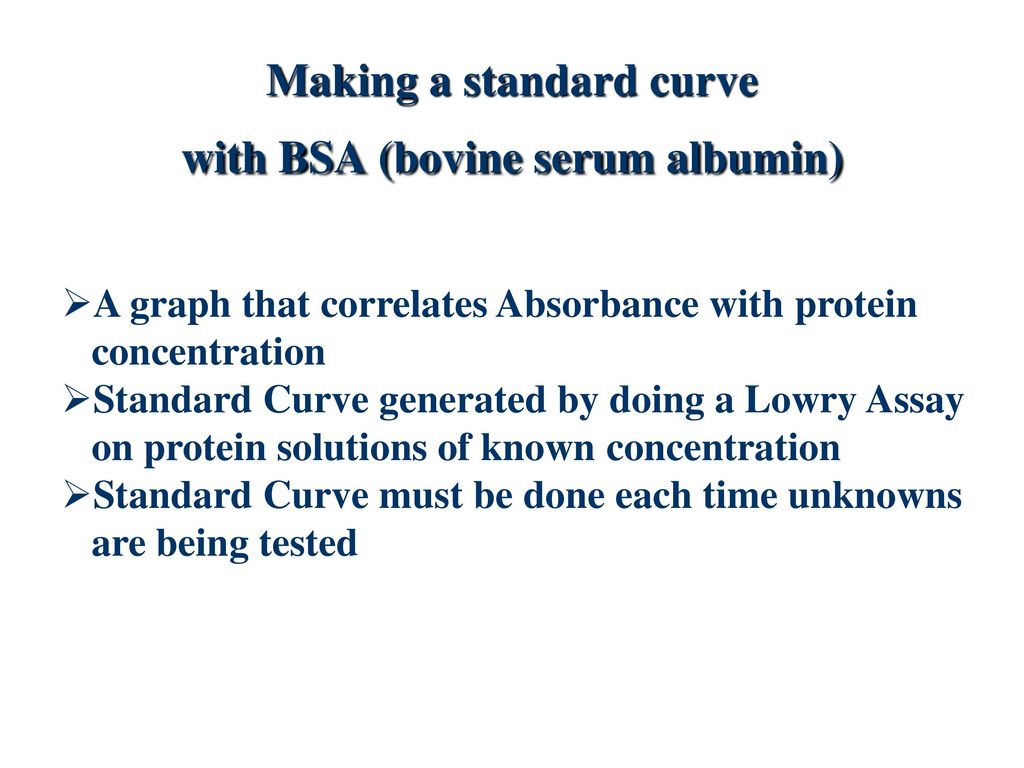 Making a standard curve
with BSA (bovine serum albumin)

➢A graph that correlates Absorbance with protein concentration
➢Standard Curve generated by doing a Lowry Assay on protein solutions of known concentration
➢Standard Curve must be done each time unknowns are being tested